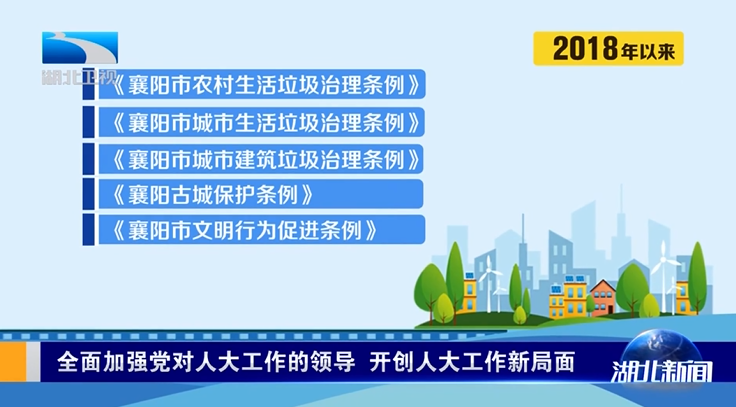 湖北卫视

2018年以来

《襄阳市农村生活垃圾治理条例》

《襄阳市城市生活垃圾治理条例》

《襄阳市城市建筑垃圾治理条例》

《襄阳古城保护条例》

《襄阳市文明行为促进条例》

全面加强党对人大工作的领导 开创人大工作新局面

湖北新闻